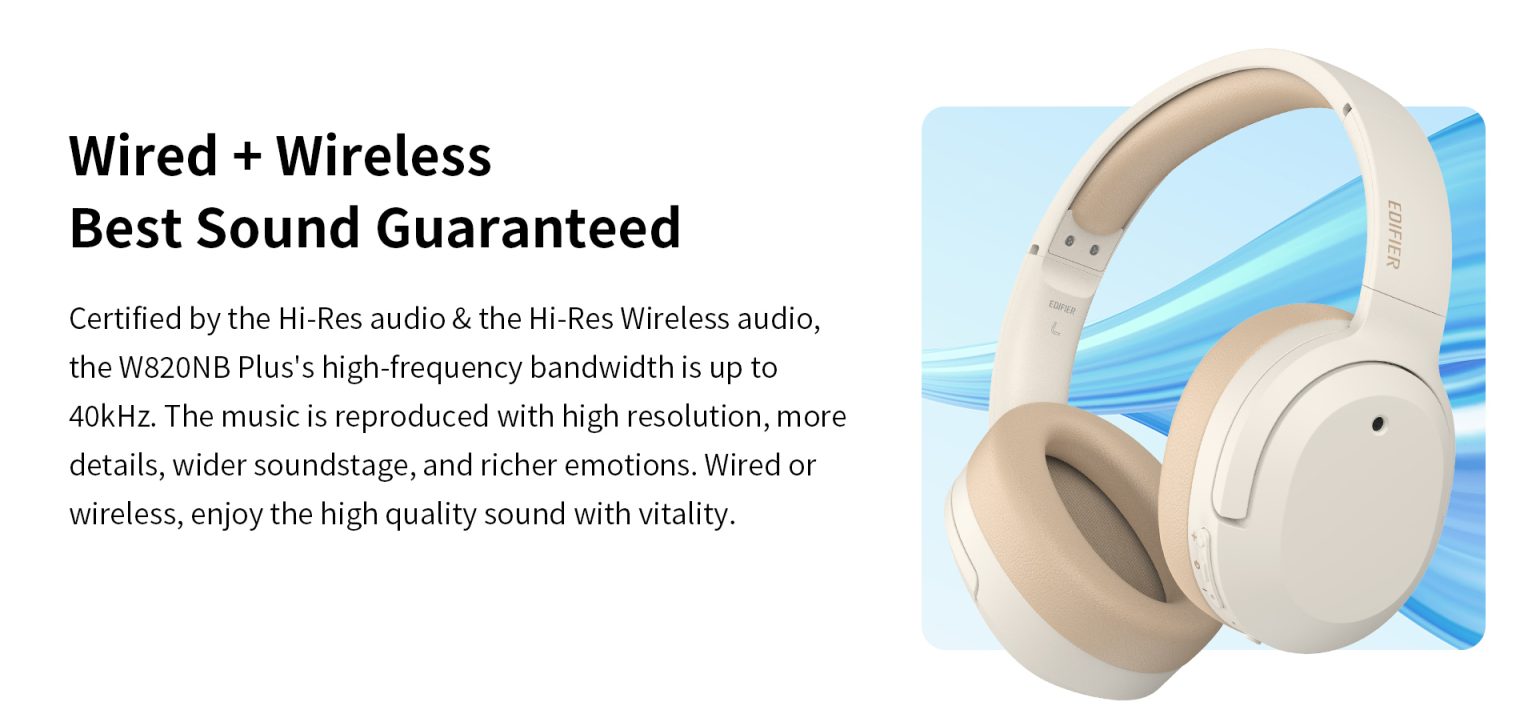 Wired + Wireless
Best Sound Guaranteed

Certified by the Hi-Res audio & the Hi-Res Wireless audio, the W820NB Plus's high-frequency bandwidth is up to 40kHz. The music is reproduced with high resolution, more details, wider soundstage, and richer emotions. Wired or wireless, enjoy the high quality sound with vitality.

EDIFIER

EDIFIER

L